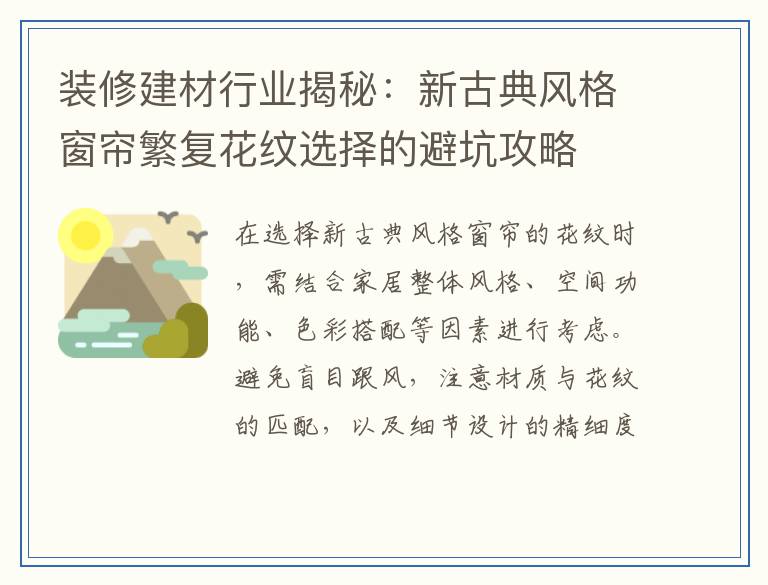 装修建材行业揭秘：新古典风格窗帘繁复花纹选择的避坑攻略

在选择新古典风格窗帘的花纹时，需结合家居整体风格、空间功能、色彩搭配等因素进行考虑。避免盲目跟风，注意材质与花纹的匹配，以及细节设计的精细度